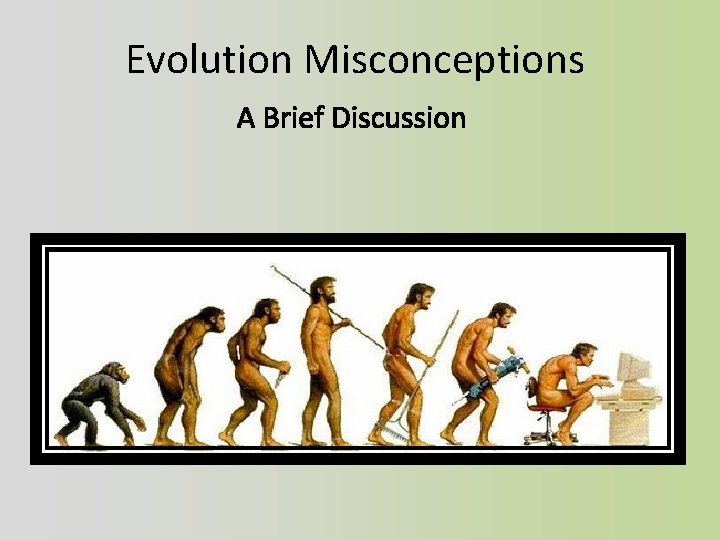 Evolution Misconceptions

A Brief Discussion